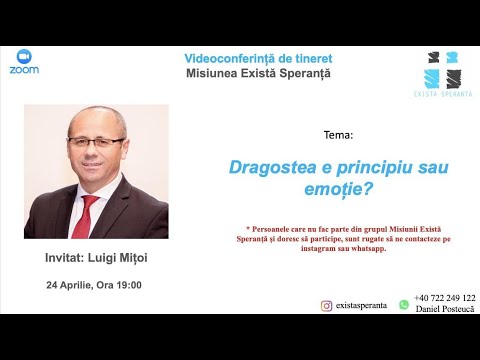 zoom

Videoconferință de tineret
Misiunea Există Speranță

EXISTĂ SPERANȚĂ

Tema:

Dragostea e principiu sau emoție?

* Persoanele care nu fac parte din grupul Misiunii Există Speranță și doresc să participe, sunt rugate să ne contacteze pe instagram sau whatsapp.

Invitat: Luigi Mițoi

24 Aprilie, Ora 19:00

existasperanta

+40 722 249 122
Daniel Posteucă